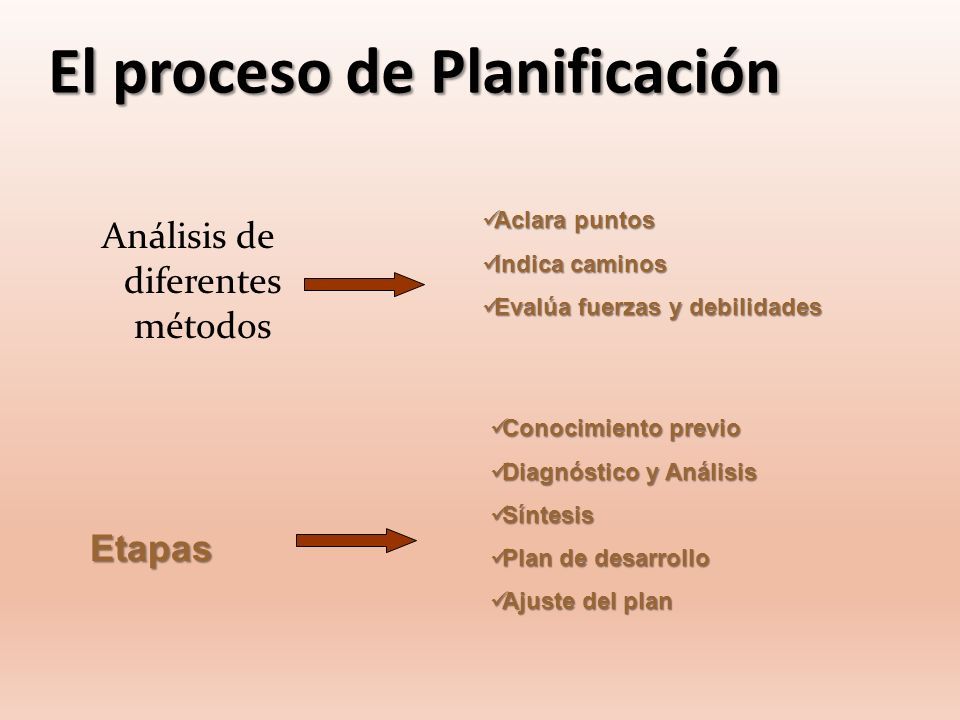 El proceso de Planificación

Análisis de diferentes métodos

✓Aclara puntos
✓Indica caminos
✓Evalúa fuerzas y debilidades

Etapas

✓Conocimiento previo
✓Diagnóstico y Análisis
✓Síntesis
✓Plan de desarrollo
✓Ajuste del plan